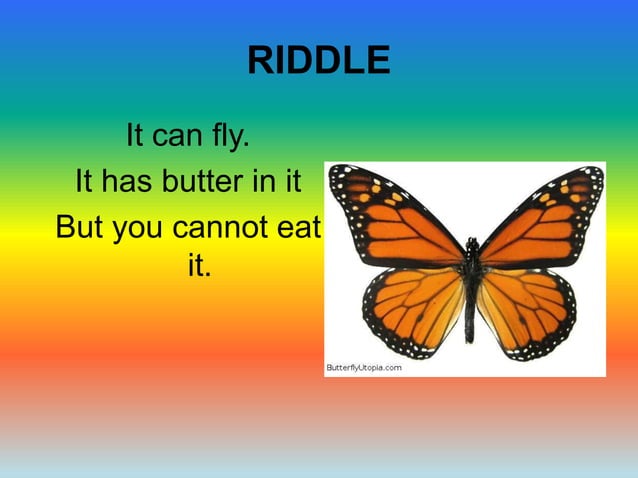 RIDDLE

It can fly.
It has butter in it
But you cannot eat it.

ButterflyUtopia.com